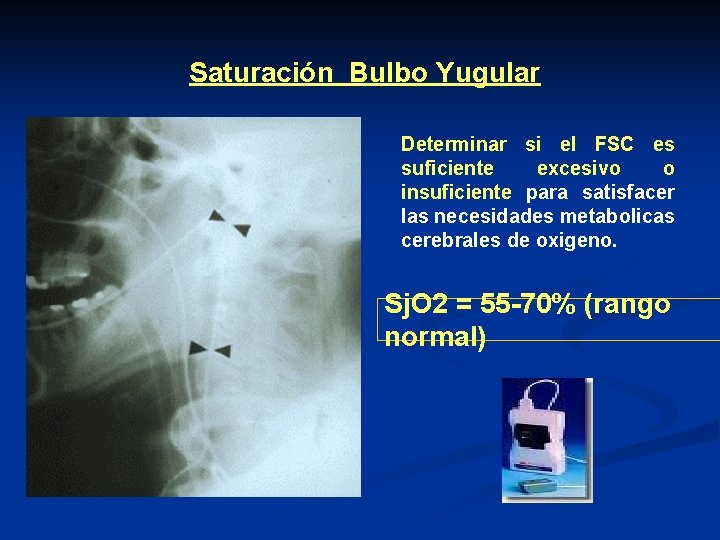 Saturación Bulbo Yugular

Determinar si el FSC es suficiente excesivo o insuficiente para satisfacer las necesidades metabolicas cerebrales de oxigeno.

SjO2 = 55-70% (rango normal)